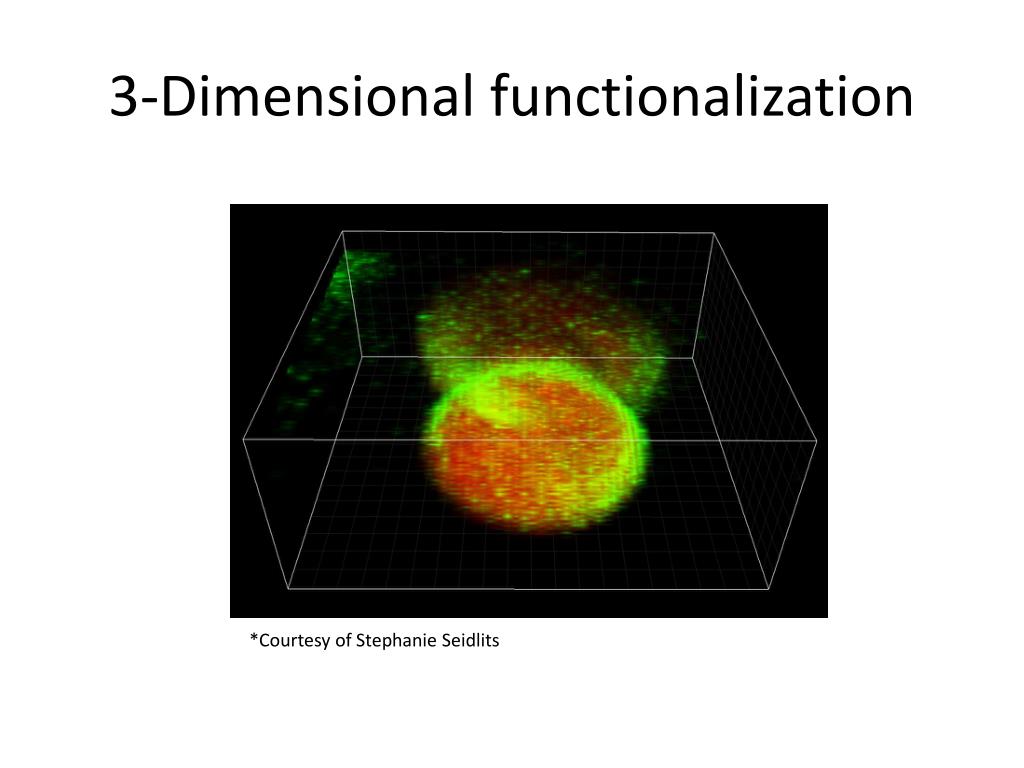 3-Dimensional functionalization

*Courtesy of Stephanie Seidlits